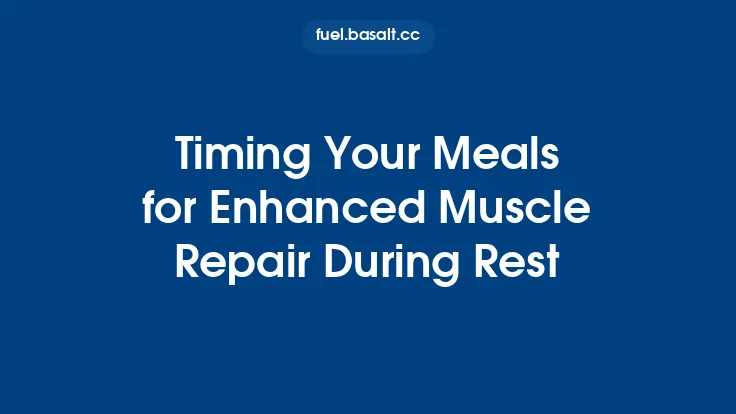 fuel.basalt.cc

Timing Your Meals for Enhanced Muscle Repair During Rest